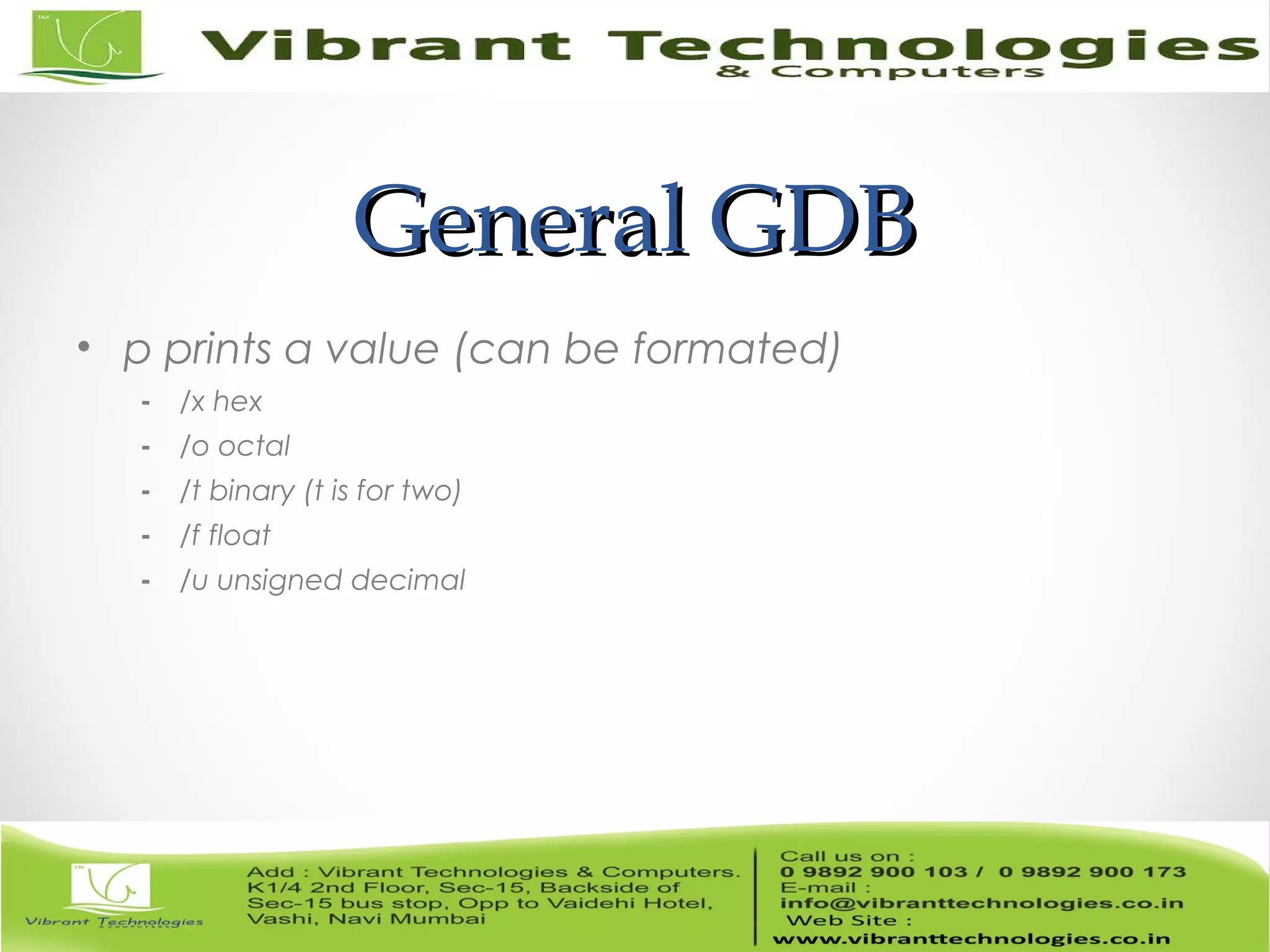 TM

Vibrant Technologies
& Computers

General GDB

• p prints a value (can be formated)
- /x hex
- /o octal
- /t binary (t is for two)
- /f float
- /u unsigned decimal

TM

Vibrant Technologies
& COMPUTERS

Add : Vibrant Technologies & Computers. K1/4 2nd Floor, Sec-15, Backside of Sec-15 bus stop, Opp to Vaidehi Hotel, Vashi, Navi Mumbai

Call us on :
0 9892 900 103 / 0 9892 900 173
E-mail :
info@vibranttechnologies.co.in
Web Site :
www.vibranttechnologies.co.in